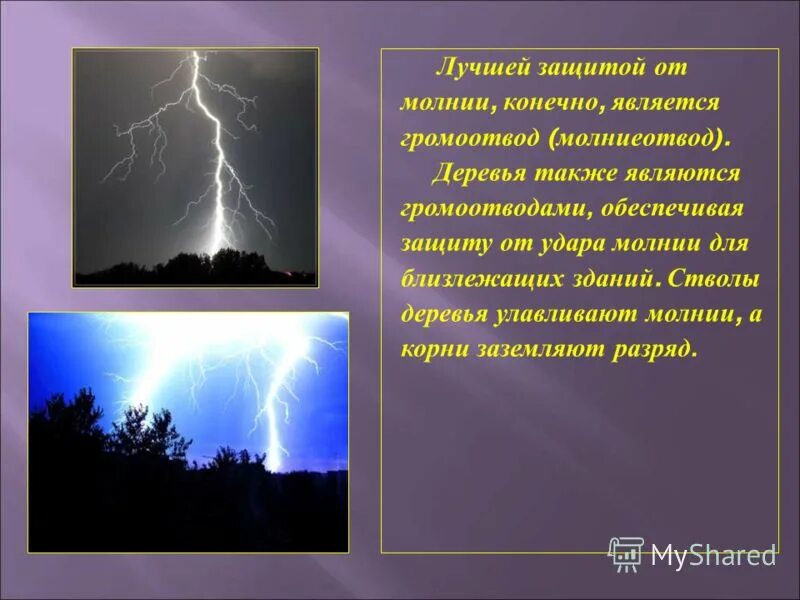 Лучшей защитой от молнии, конечно, является громоотвод (молниеотвод).

Деревья также являются громоотводами, обеспечивая защиту от удара молнии для близлежащих зданий. Стволы деревья улавливают молнии, а корни заземляют разряд.

MyShared